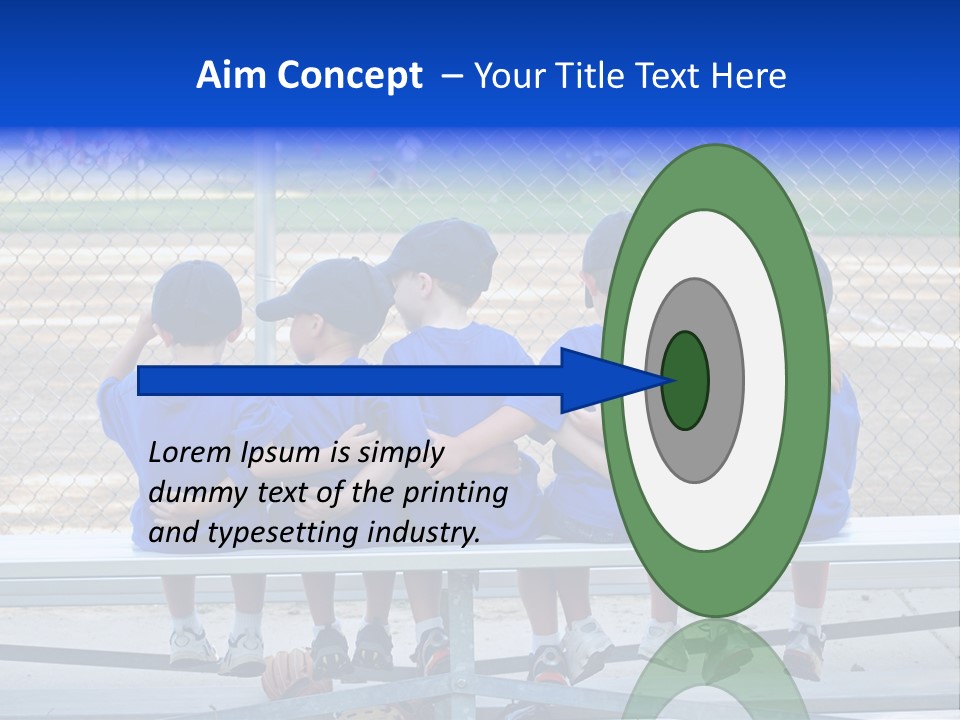 Aim Concept – Your Title Text Here

Lorem Ipsum is simply dummy text of the printing and typesetting industry.